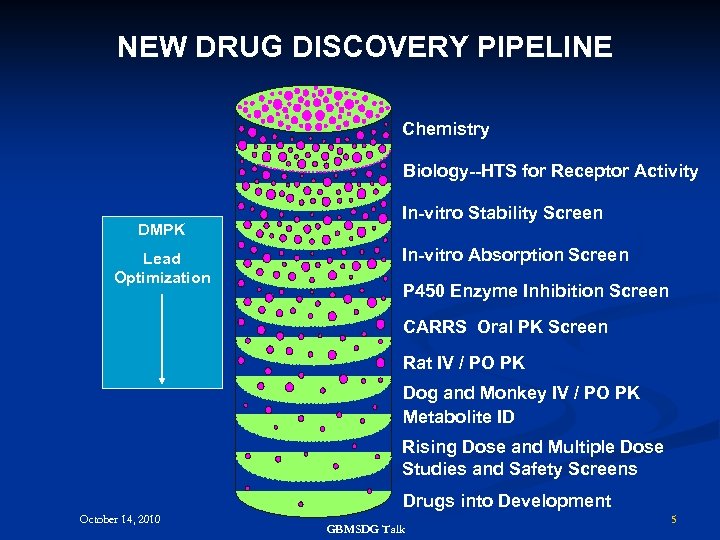 NEW DRUG DISCOVERY PIPELINE

DMPK

Lead Optimization

Chemistry

Biology--HTS for Receptor Activity

In-vitro Stability Screen

In-vitro Absorption Screen

P450 Enzyme Inhibition Screen

CARRS Oral PK Screen

Rat IV / PO PK

Dog and Monkey IV / PO PK
Metabolite ID

Rising Dose and Multiple Dose Studies and Safety Screens

Drugs into Development

October 14, 2010

GBMSDG Talk

5